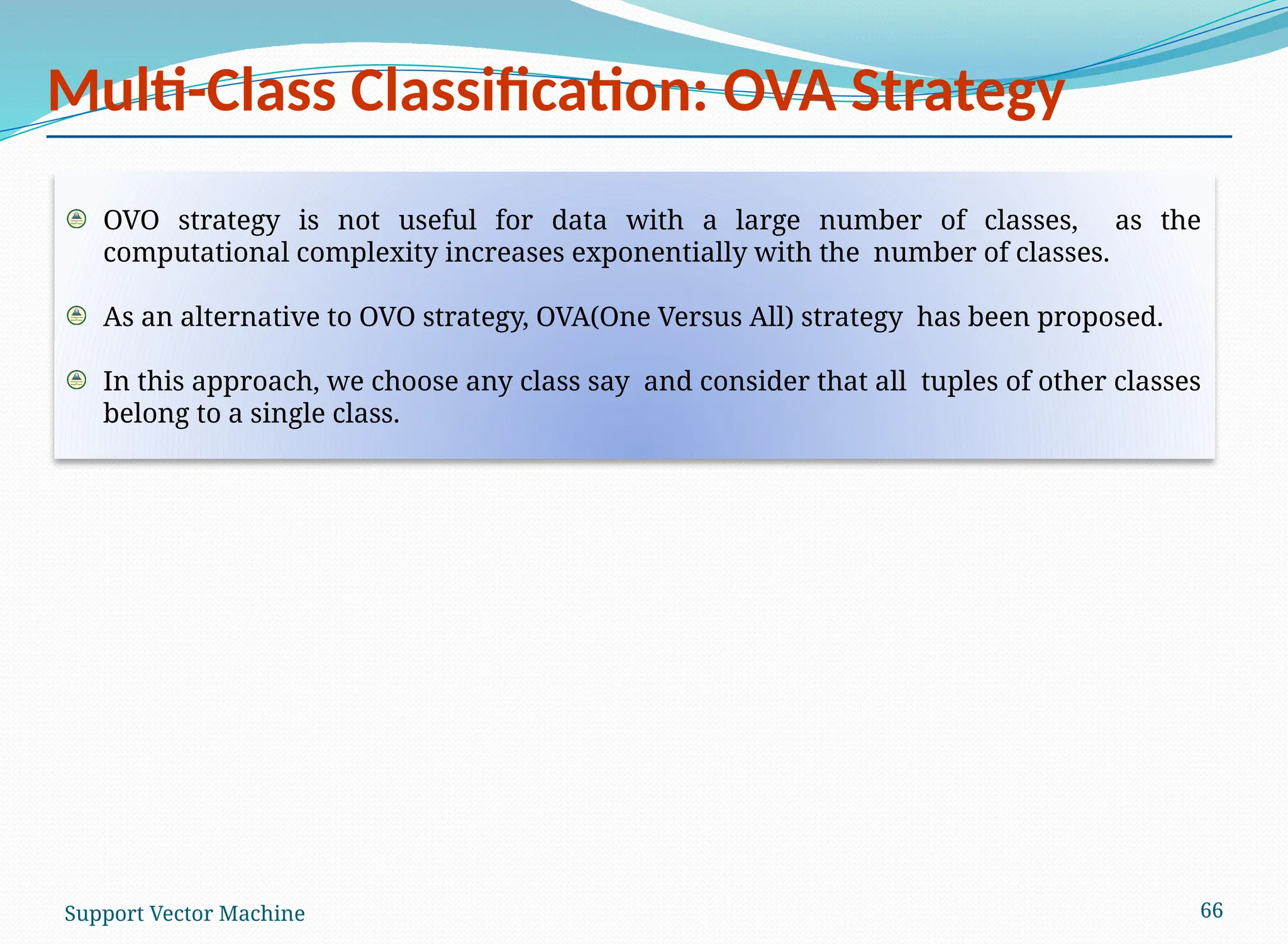 Multi-Class Classification: OVA Strategy

OVO strategy is not useful for data with a large number of classes, as the computational complexity increases exponentially with the number of classes.

As an alternative to OVO strategy, OVA(One Versus All) strategy has been proposed.

In this approach, we choose any class say and consider that all tuples of other classes belong to a single class.

Support Vector Machine

66